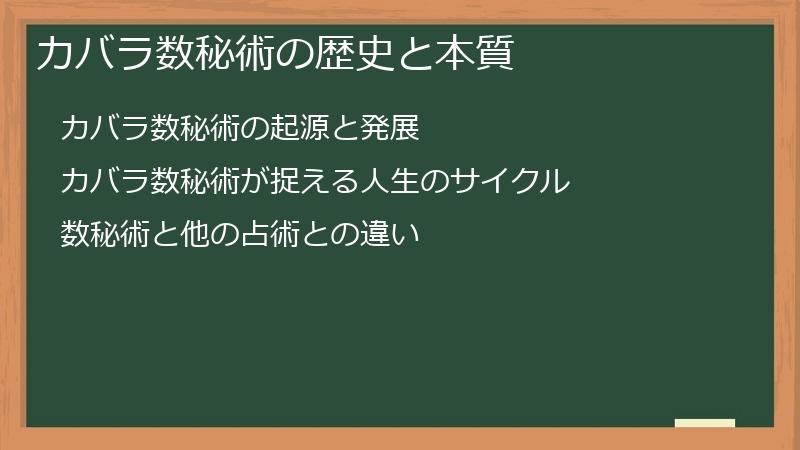 カバラ数秘術の歴史と本質

カバラ数秘術の起源と発展

カバラ数秘術が捉える人生のサイクル

数秘術と他の占術との違い